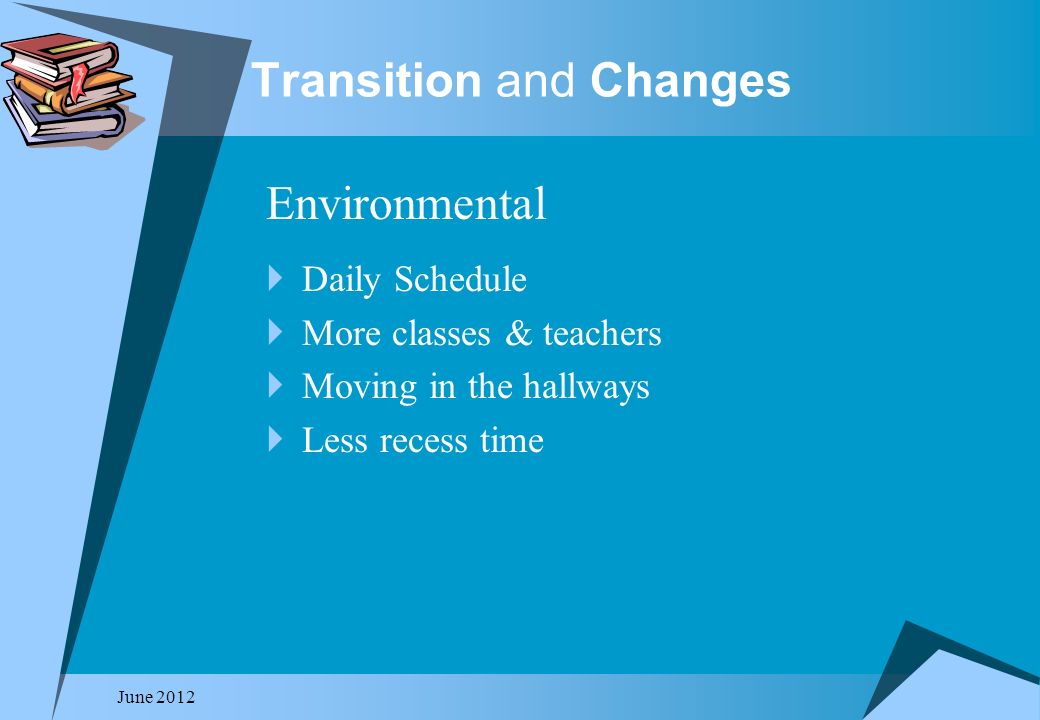 Transition and Changes

Environmental

Daily Schedule
More classes & teachers
Moving in the hallways
Less recess time

June 2012